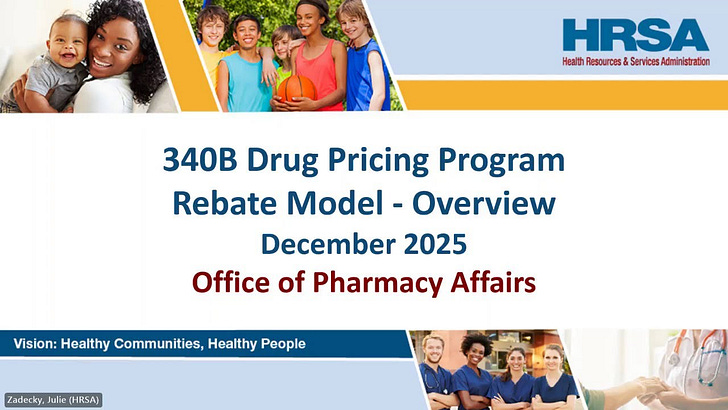 HRSA
Health Resources & Services Administration

340B Drug Pricing Program
Rebate Model - Overview
December 2025
Office of Pharmacy Affairs

Vision: Healthy Communities, Healthy People

Zadecky, Julie (HRSA)